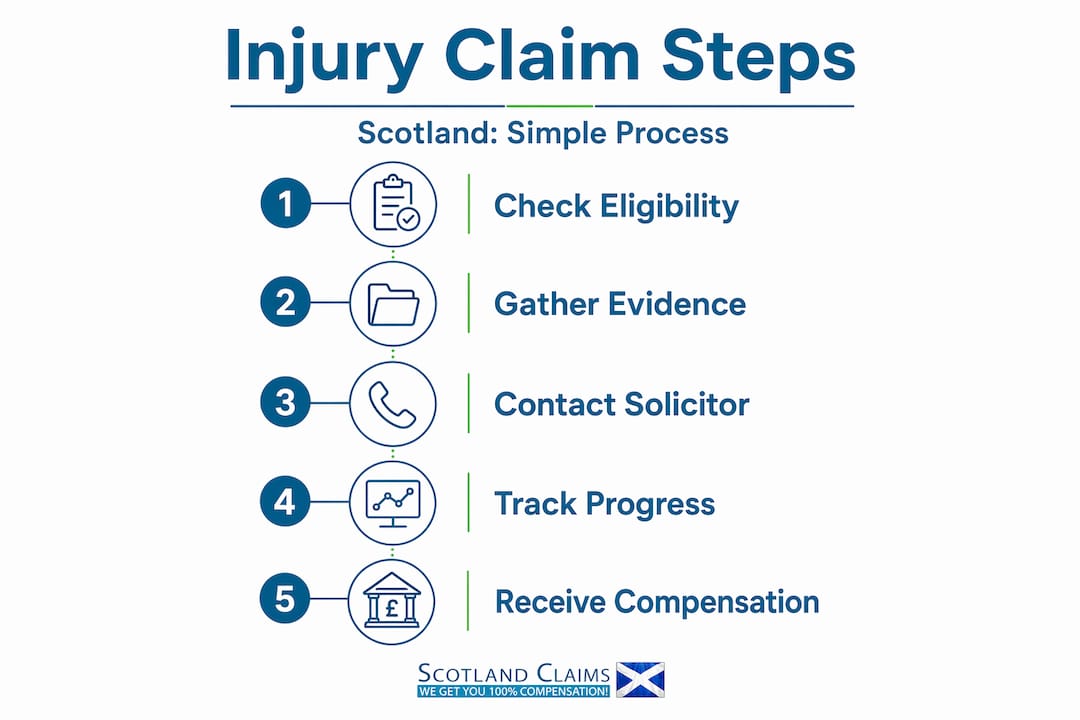 Injury Claim Steps

Scotland: Simple Process

1 Check Eligibility

2 Gather Evidence

3 Contact Solicitor

4 Track Progress

5 £ Receive Compensation

SCOTLAND CLAIMS
WE GET YOU 100% COMPENSATION!